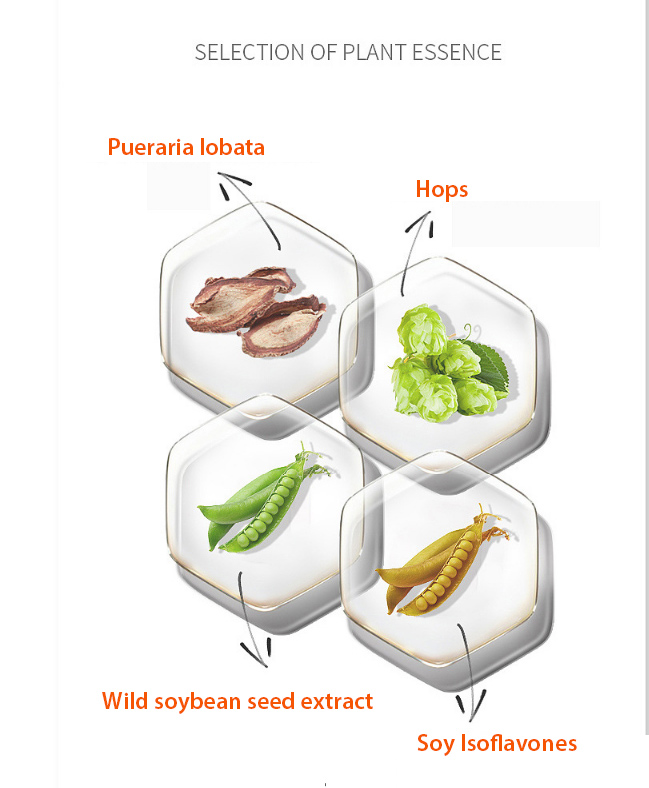 SELECTION OF PLANT ESSENCE

Pueraria lobata

Hops

Wild soybean seed extract

Soy Isoflavones